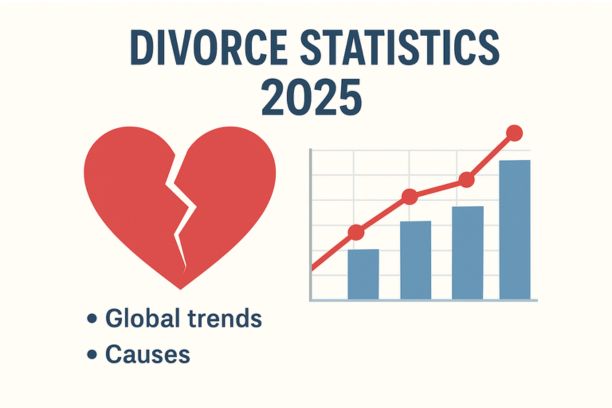 DIVORCE STATISTICS 2025

• Global trends
• Causes